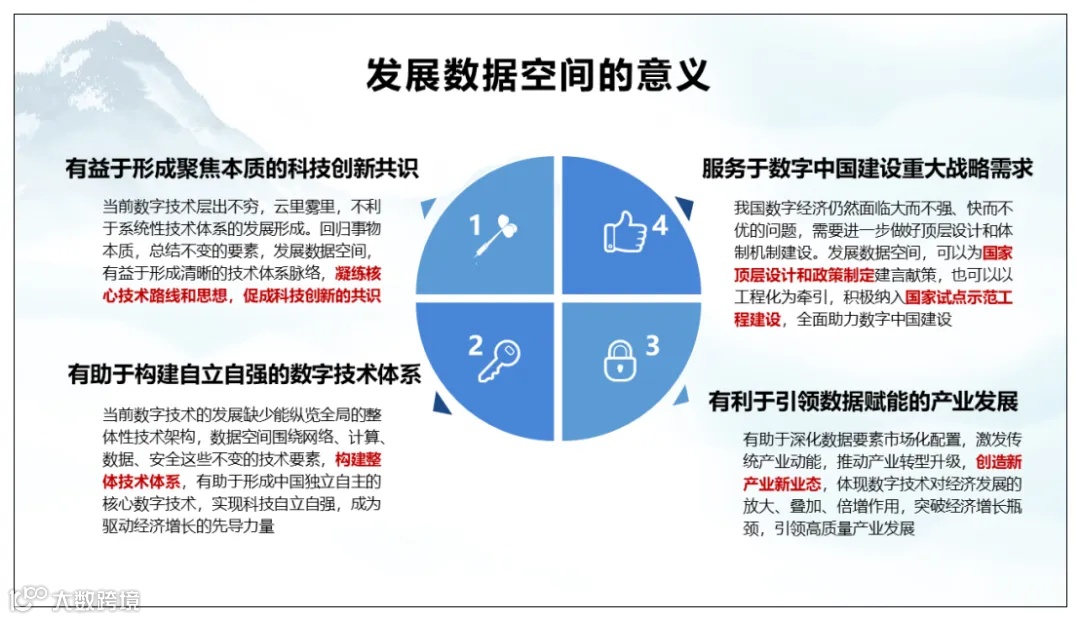 发展数据空间的意义

有益于形成聚焦本质的科技创新共识

当前数字技术层出不穷，云里雾里，不利于系统性技术体系的发展形成。回归事物本质，总结不变的要素，发展数据空间，有益于形成清晰的技术体系脉络，凝练核心技术路线和思想，促成科技创新的共识

有助于构建自立自强的数字技术体系

当前数字技术的发展缺少能纵览全局的整体性技术架构，数据空间围绕网络、计算、数据、安全这些不变的技术要素，构建整体技术体系，有助于形成中国独立自主的核心数字技术，实现科技自立自强，成为驱动经济增长的先导力量

1

2

3

4

服务于数字中国建设重大战略需求

我国数字经济仍然面临大而不强、快而不优的问题，需要进一步做好顶层设计和体制机制建设。发展数据空间，可以为国家顶层设计和政策制定建言献策，也可以以工程化为牵引，积极纳入国家试点示范工程建设，全面助力数字中国建设

有利于引领数据赋能的产业发展

有助于深化数据要素市场化配置，激发传统产业动能，推动产业转型升级，创造新产业新业态，体现数字技术对经济发展的放大、叠加、倍增作用，突破经济增长瓶颈，引领高质量产业发展

大数跨境